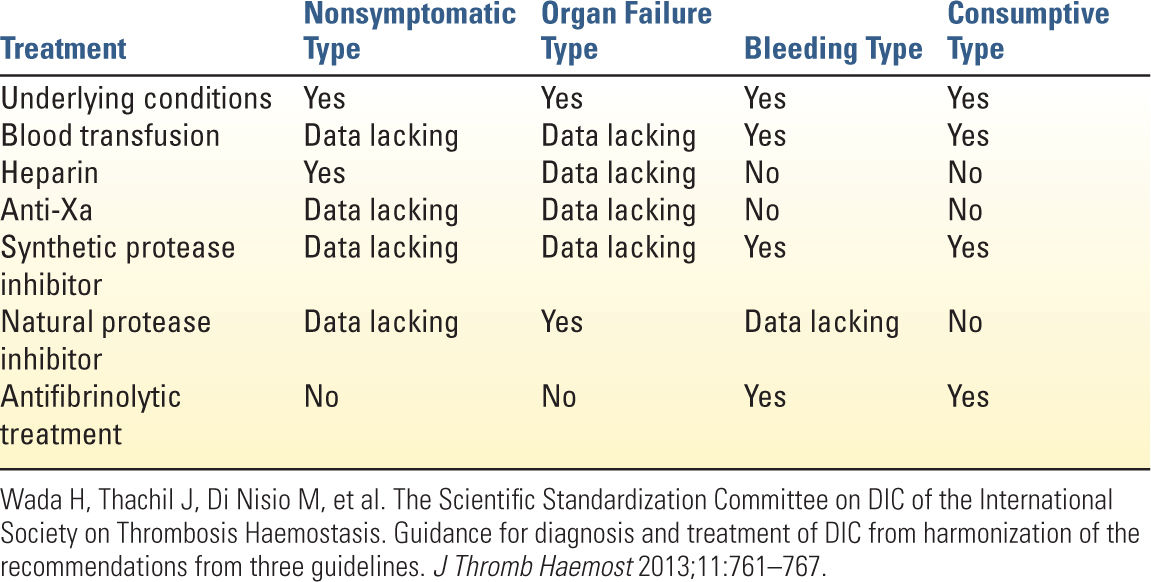 | Treatment | Nonsymptomatic Type | Organ Failure Type | Bleeding Type | Consumptive Type |
|---|---|---|---|---|
| Underlying conditions | Yes | Yes | Yes | Yes |
| Blood transfusion | Data lacking | Data lacking | Yes | Yes |
| Heparin | Yes | Data lacking | No | No |
| Anti-Xa | Data lacking | Data lacking | No | No |
| Synthetic protease inhibitor | Data lacking | Data lacking | Yes | Yes |
| Natural protease inhibitor | Data lacking | Yes | Data lacking | No |
| Antifibrinolytic treatment | No | No | Yes | Yes |

Wada H, Thachil J, Di Nisio M, et al. The Scientific Standardization Committee on DIC of the International Society on Thrombosis Haemostasis. Guidance for diagnosis and treatment of DIC from harmonization of the recommendations from three guidelines. J Thromb Haemost 2013;11:761–767.